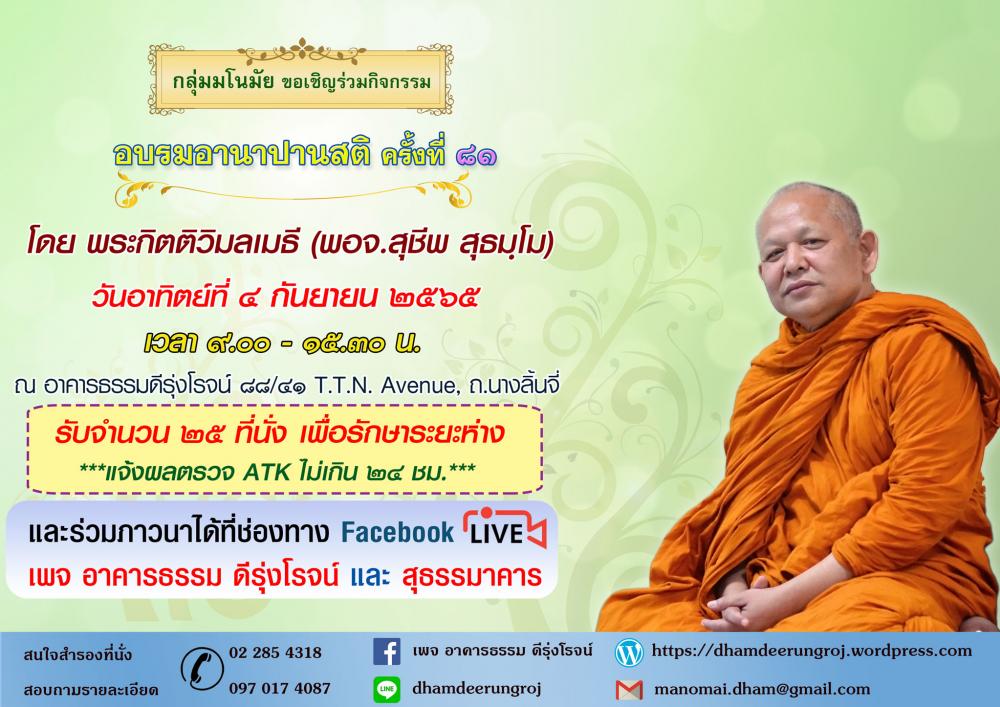 กลุ่มมโนมัย ขอเชิญร่วมกิจกรรม

อบรมอานาปานสติ ครั้งที่ ๘๑

โดย พระกิตติวิมลเมธี (พอจ.สุชีพ สุธมฺโม)

วันอาทิตย์ที่ ๔ กันยายน ๒๕๖๕

เวลา ๙.๐๐ - ๑๕.๓๐ น.

ณ อาคารธรรมดีรุ่งโรจน์ ๘๘/๔๑ T.T.N. Avenue, ถ.นางลิ้นจี่

รับจำนวน ๒๕ ที่นั่ง เพื่อรักษาระยะห่าง

***แจ้งผลตรวจ ATK ไม่เกิน ๒๔ ชม.***

และร่วมภาวนาได้ที่ช่องทาง Facebook LIVE

เพจ อาคารธรรม ดีรุ่งโรจน์ และ สุธรรมาคาร

สนใจสำรองที่นั่ง
สอบถามรายละเอียด

02 285 4318
097 017 4087

เพจ อาคารธรรม ดีรุ่งโรจน์
dhamdeerungroj

https://dhamdeerungroj.wordpress.com
manomai.dham@gmail.com